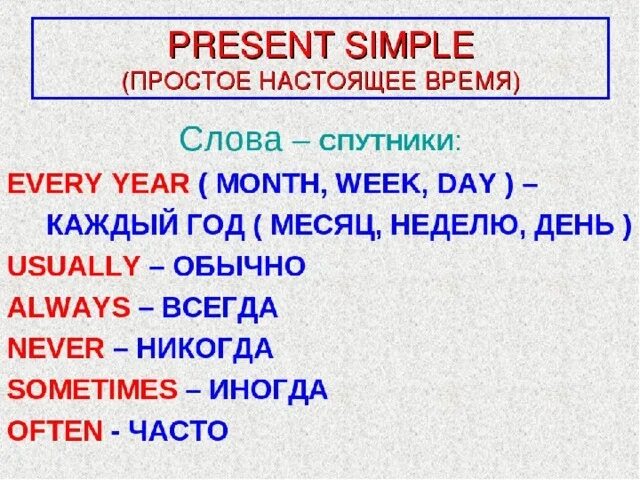 PRESENT SIMPLE
(ПРОСТОЕ НАСТОЯЩЕЕ ВРЕМЯ)

Слова – спутники:

EVERY YEAR ( MONTH, WEEK, DAY ) – КАЖДЫЙ ГОД ( МЕСЯЦ, НЕДЕЛЮ, ДЕНЬ )
USUALLY – ОБЫЧНО
ALWAYS – ВСЕГДА
NEVER – НИКОГДА
SOMETIMES – ИНОГДА
OFTEN - ЧАСТО